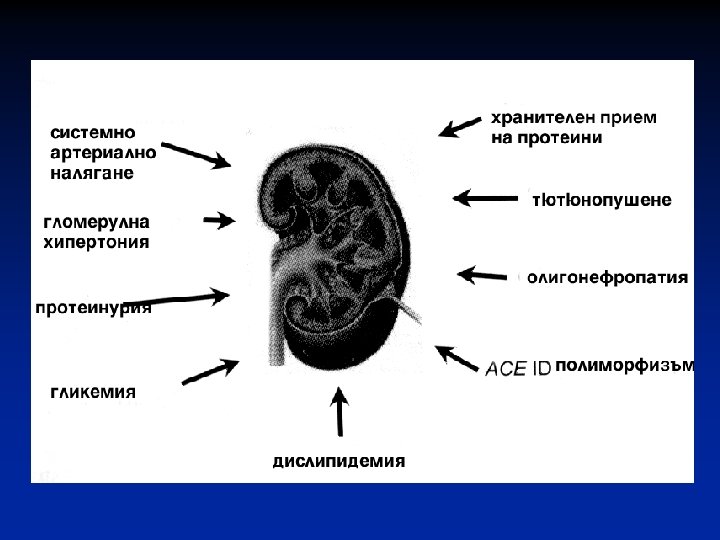 системно артериално налягане

гломерулна хипертония

протеинурия

гликемия

хранителен прием на протеини

тютюнопушене

олигонефропатия

ACE ID полиморфизъм

дислипидемия